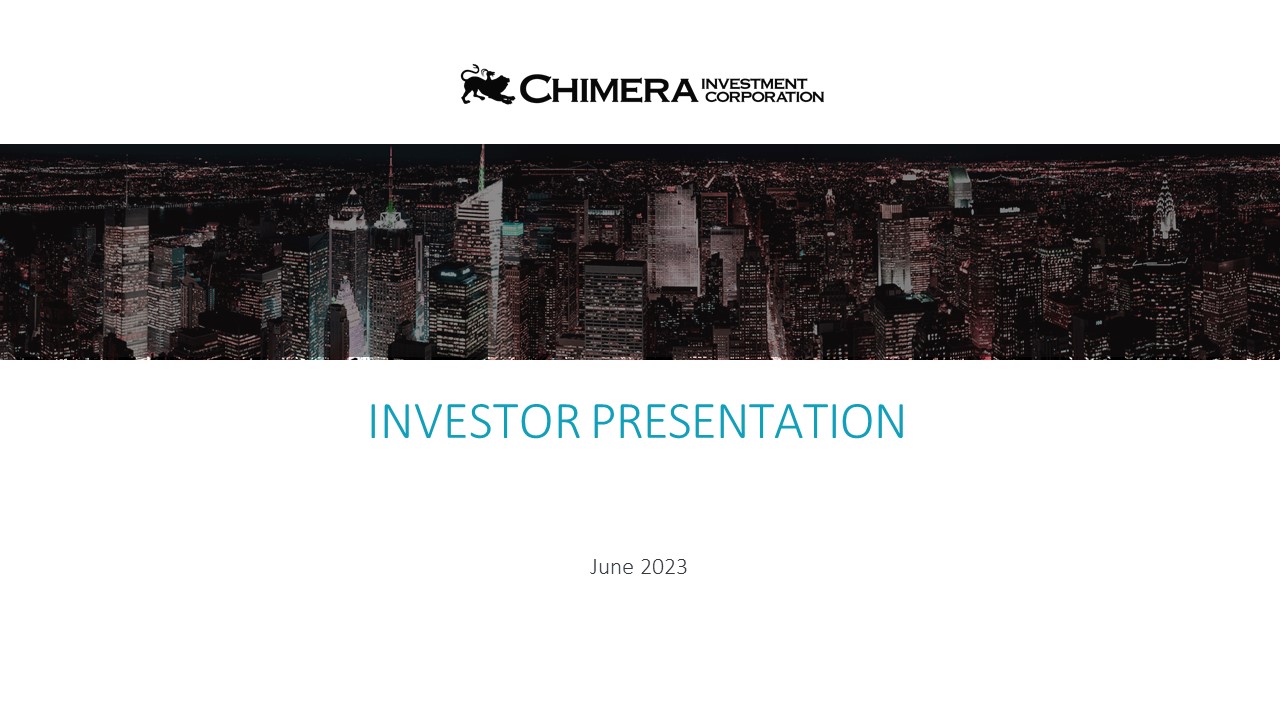 CHIMERA INVESTMENT CORPORATION

INVESTOR PRESENTATION

June 2023